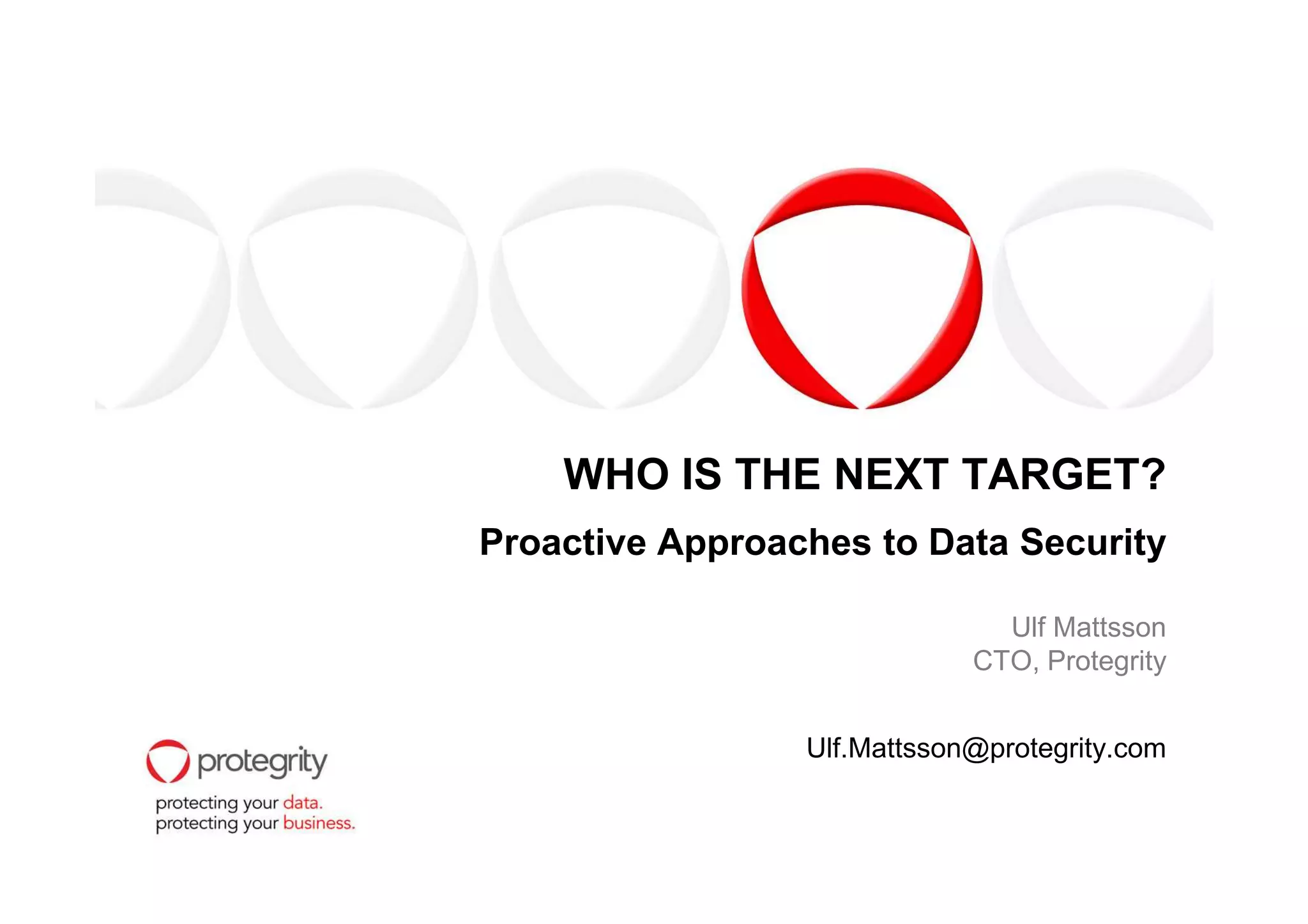 WHO IS THE NEXT TARGET?

Proactive Approaches to Data Security

Ulf Mattsson
CTO, Protegrity

Ulf.Mattsson@protegrity.com

protegrity

protecting your data.
protecting your business.